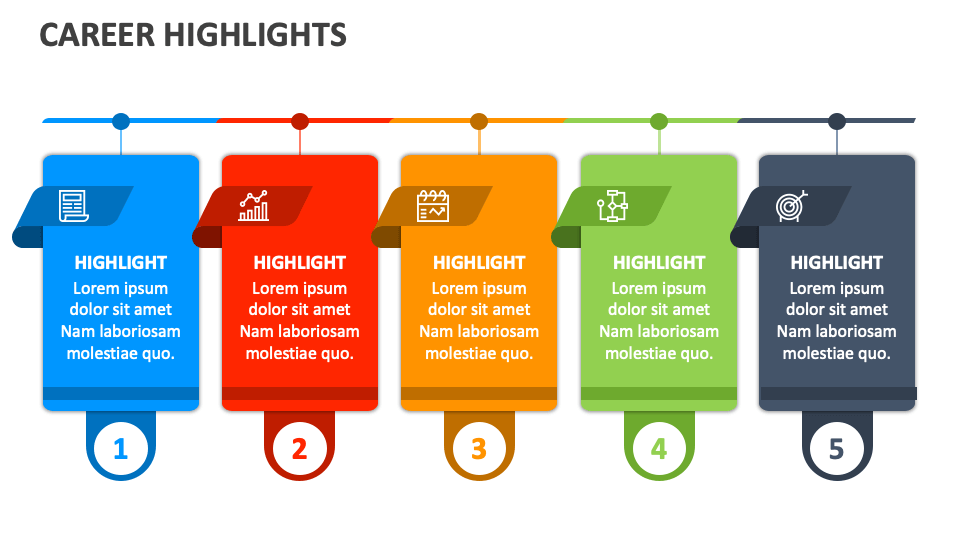 CAREER HIGHLIGHTS

HIGHLIGHT
Lorem ipsum dolor sit amet Nam laboriosam molestiae quo.

1

HIGHLIGHT
Lorem ipsum dolor sit amet Nam laboriosam molestiae quo.

2

HIGHLIGHT
Lorem ipsum dolor sit amet Nam laboriosam molestiae quo.

3

HIGHLIGHT
Lorem ipsum dolor sit amet Nam laboriosam molestiae quo.

4

HIGHLIGHT
Lorem ipsum dolor sit amet Nam laboriosam molestiae quo.

5